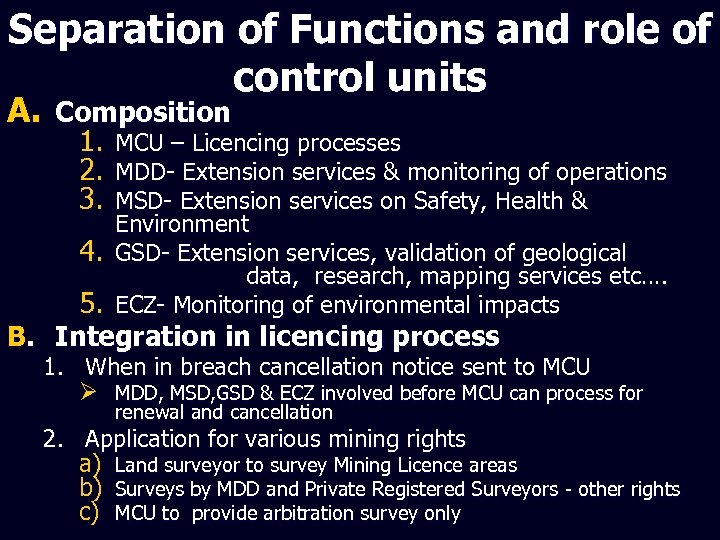 Separation of Functions and role of control units

A. Composition

1. MCU – Licencing processes
2. MDD- Extension services & monitoring of operations
3. MSD- Extension services on Safety, Health & Environment
4. GSD- Extension services, validation of geological data, research, mapping services etc….
5. ECZ- Monitoring of environmental impacts

B. Integration in licencing process

1. When in breach cancellation notice sent to MCU
   ➢ MDD, MSD,GSD & ECZ involved before MCU can process for renewal and cancellation
2. Application for various mining rights
   a) Land surveyor to survey Mining Licence areas
   b) Surveys by MDD and Private Registered Surveyors - other rights
   c) MCU to provide arbitration survey only